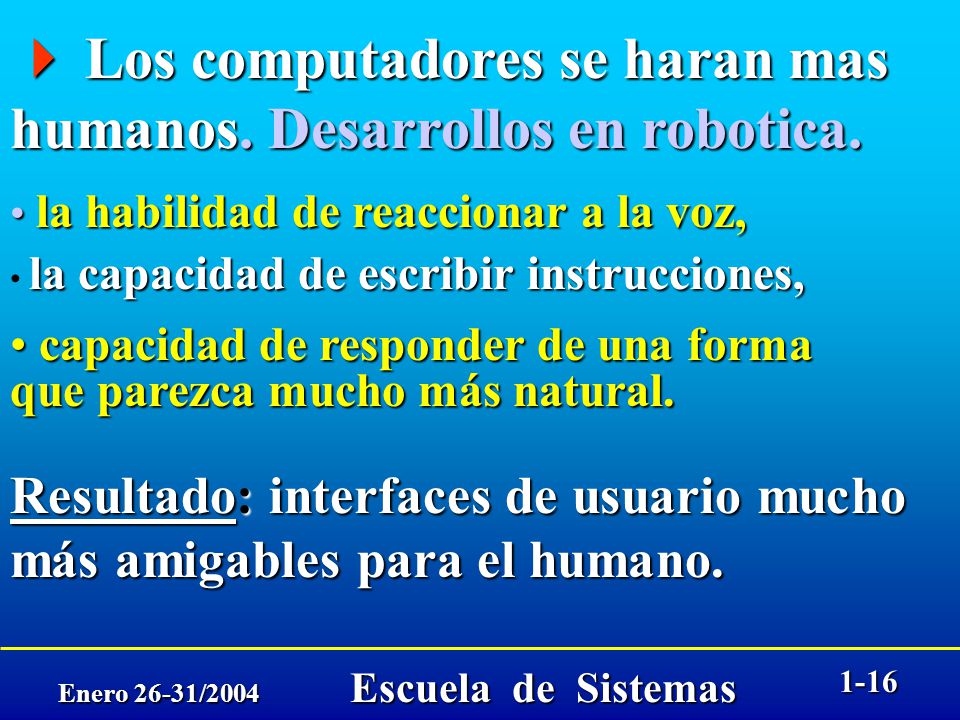 Los computadores se haran mas humanos. Desarrollos en robotica.

• la habilidad de reaccionar a la voz,

• la capacidad de escribir instrucciones,

• capacidad de responder de una forma que parezca mucho más natural.

Resultado: interfaces de usuario mucho más amigables para el humano.

Enero 26-31/2004 Escuela de Sistemas 1-16